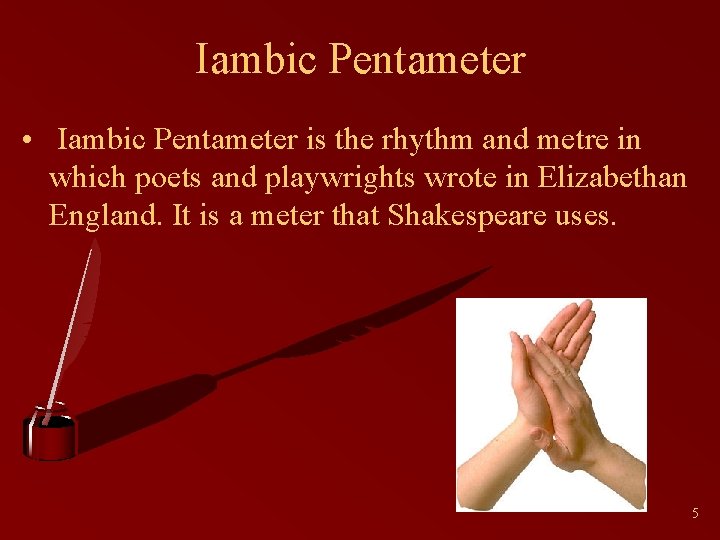 Iambic Pentameter

• Iambic Pentameter is the rhythm and metre in which poets and playwrights wrote in Elizabethan England. It is a meter that Shakespeare uses.

5